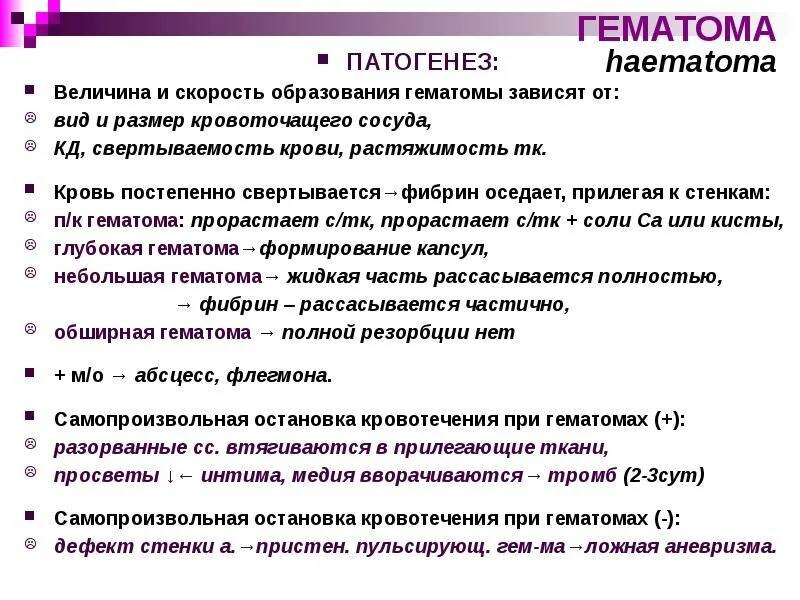 ГЕМАТОМА
haematoma

ПАТОГЕНЕЗ:

Величина и скорость образования гематомы зависят от:
вид и размер кровоточащего сосуда,
КД, свертываемость крови, растяжимость тк.

Кровь постепенно свертывается→фибрин оседает, прилегая к стенкам:
п/к гематома: прорастает с/тк, прорастает с/тк + соли Са или кисты,
глубокая гематома→формирование капсул,
небольшая гематома→ жидкая часть рассасывается полностью,
→ фибрин – рассасывается частично,
обширная гематома → полной резорбции нет

+ м/о → абсцесс, флегмона.

Самопроизвольная остановка кровотечения при гематомах (+):
разорванные сс. втягиваются в прилегающие ткани,
просветы ↓← интима, медия вворачиваются→ тромб (2-3сут)

Самопроизвольная остановка кровотечения при гематомах (-):
дефект стенки а.→пристен. пульсирующ. гем-ма→ложная аневризма.